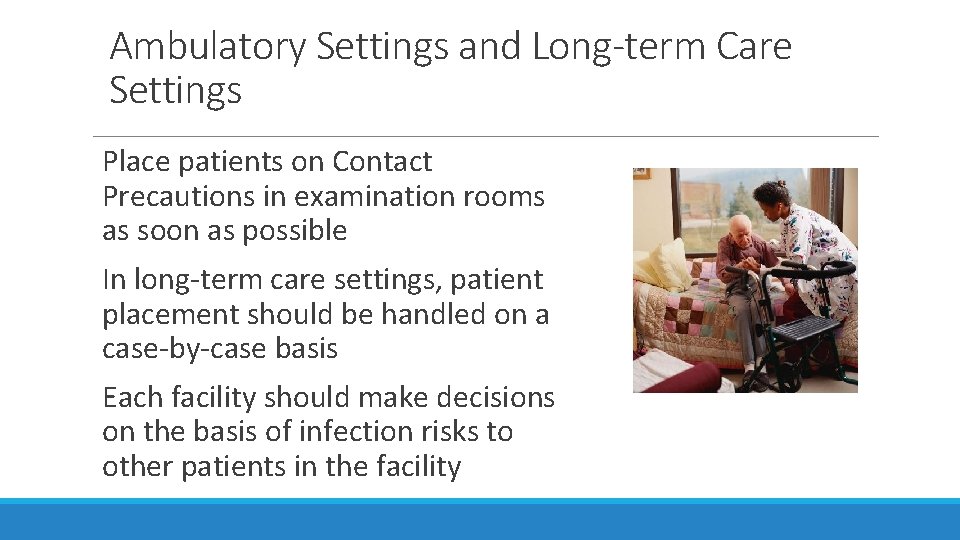 Ambulatory Settings and Long-term Care Settings

Place patients on Contact Precautions in examination rooms as soon as possible

In long-term care settings, patient placement should be handled on a case-by-case basis

Each facility should make decisions on the basis of infection risks to other patients in the facility